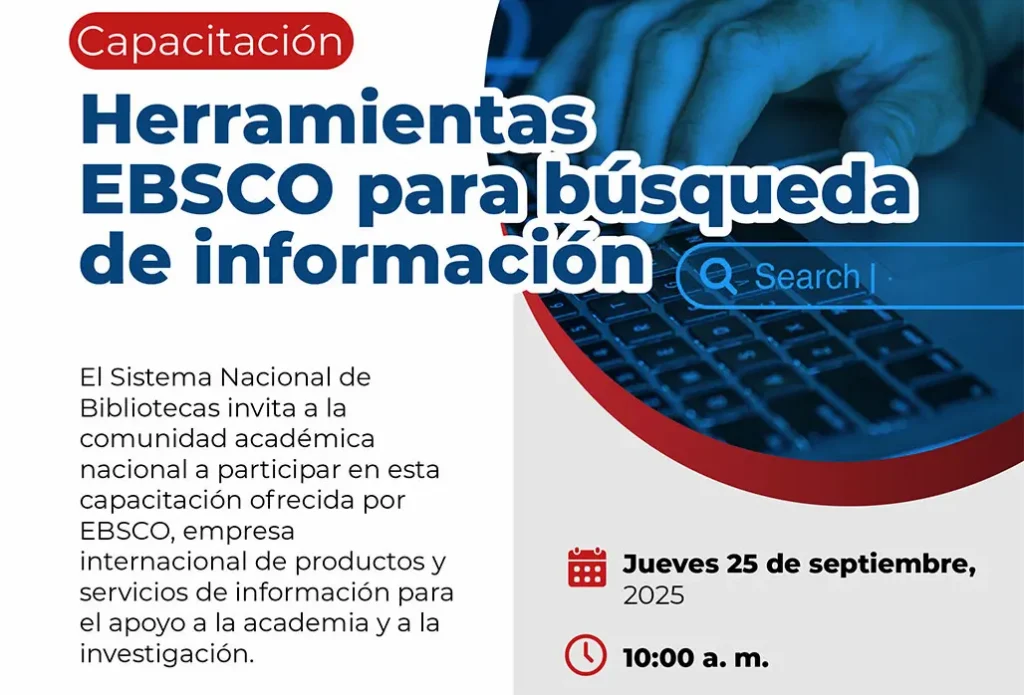 Capacitación

Herramientas EBSCO para búsqueda de información

Search |

El Sistema Nacional de Bibliotecas invita a la comunidad académica nacional a participar en esta capacitación ofrecida por EBSCO, empresa internacional de productos y servicios de información para el apoyo a la academia y a la investigación.

Jueves 25 de septiembre, 2025

10:00 a. m.